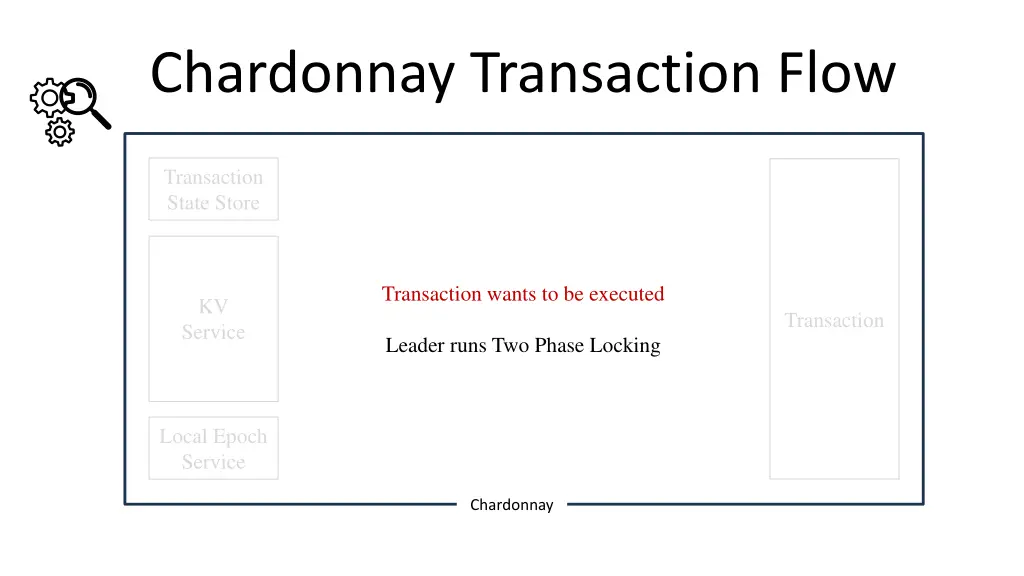 Chardonnay Transaction Flow

Transaction State Store

KV Service

Local Epoch Service

Transaction wants to be executed

Leader runs Two Phase Locking

Transaction

Chardonnay